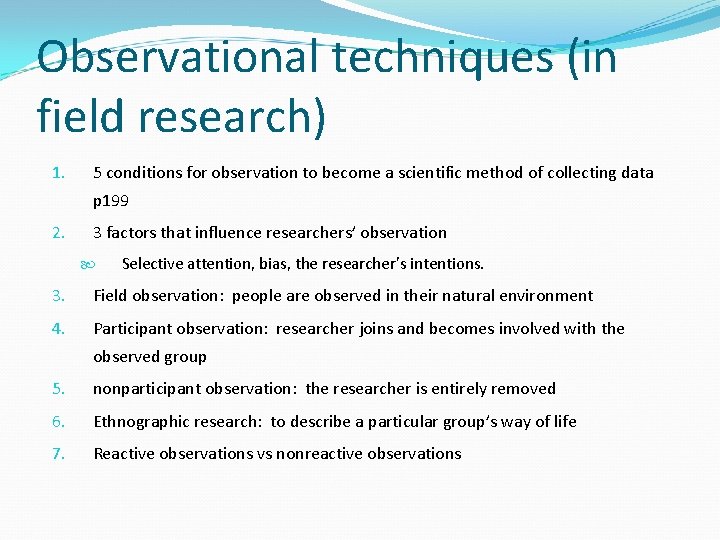 Observational techniques (in field research)

1. 5 conditions for observation to become a scientific method of collecting data p199
2. 3 factors that influence researchers' observation
 Selective attention, bias, the researcher's intentions.
3. Field observation: people are observed in their natural environment
4. Participant observation: researcher joins and becomes involved with the observed group
5. nonparticipant observation: the researcher is entirely removed
6. Ethnographic research: to describe a particular group's way of life
7. Reactive observations vs nonreactive observations